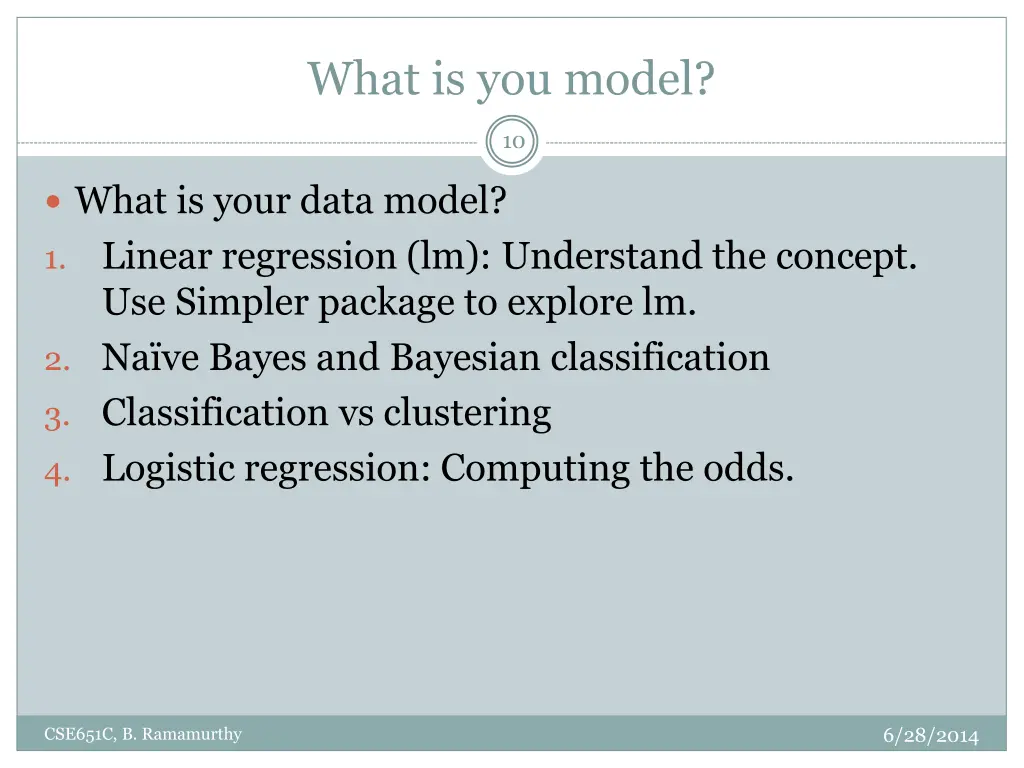 What is you model?

10

What is your data model?

1. Linear regression (lm): Understand the concept. Use Simpler package to explore lm.
2. Naïve Bayes and Bayesian classification
3. Classification vs clustering
4. Logistic regression: Computing the odds.

CSE651C, B. Ramamurthy

6/28/2014